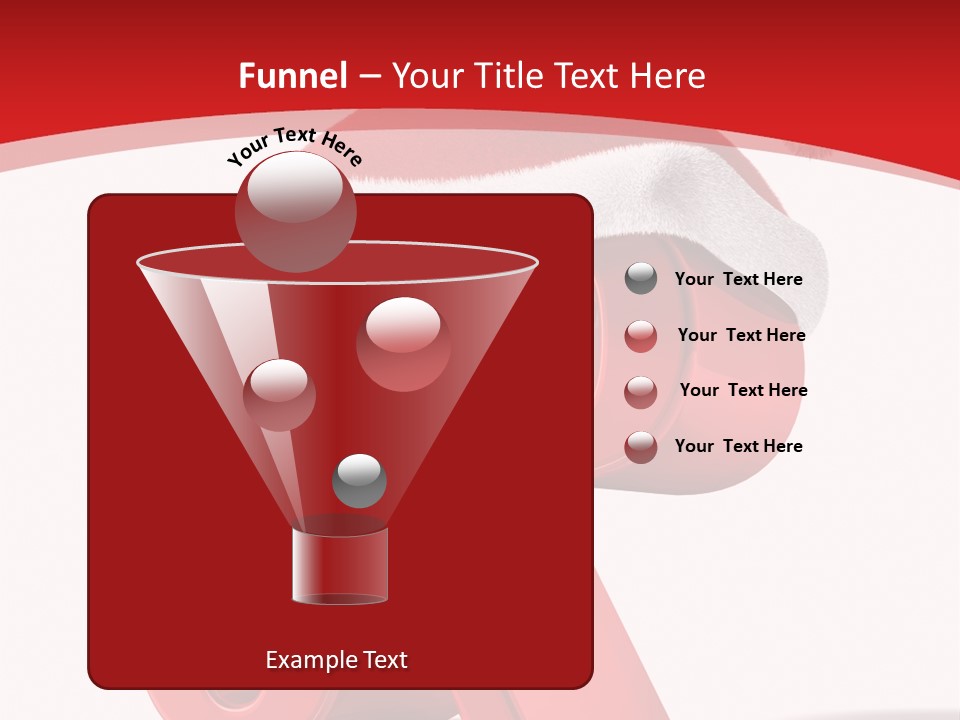 Funnel – Your Title Text Here

Your Text Here

Your Text Here

Your Text Here

Your Text Here

Your Text Here

Example Text